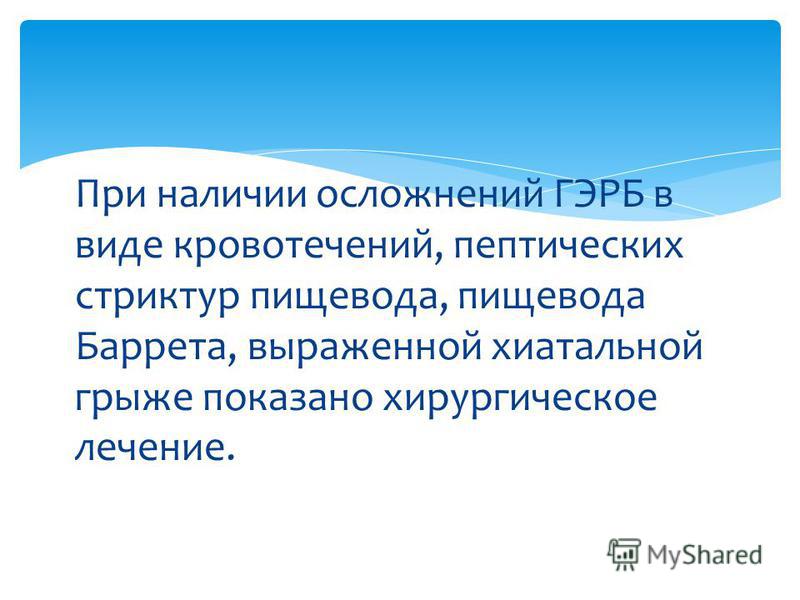 При наличии осложнений ГЭРБ в виде кровотечений, пептических стриктур пищевода, пищевода Баррета, выраженной хиатальной грыже показано хирургическое лечение.

MyShared